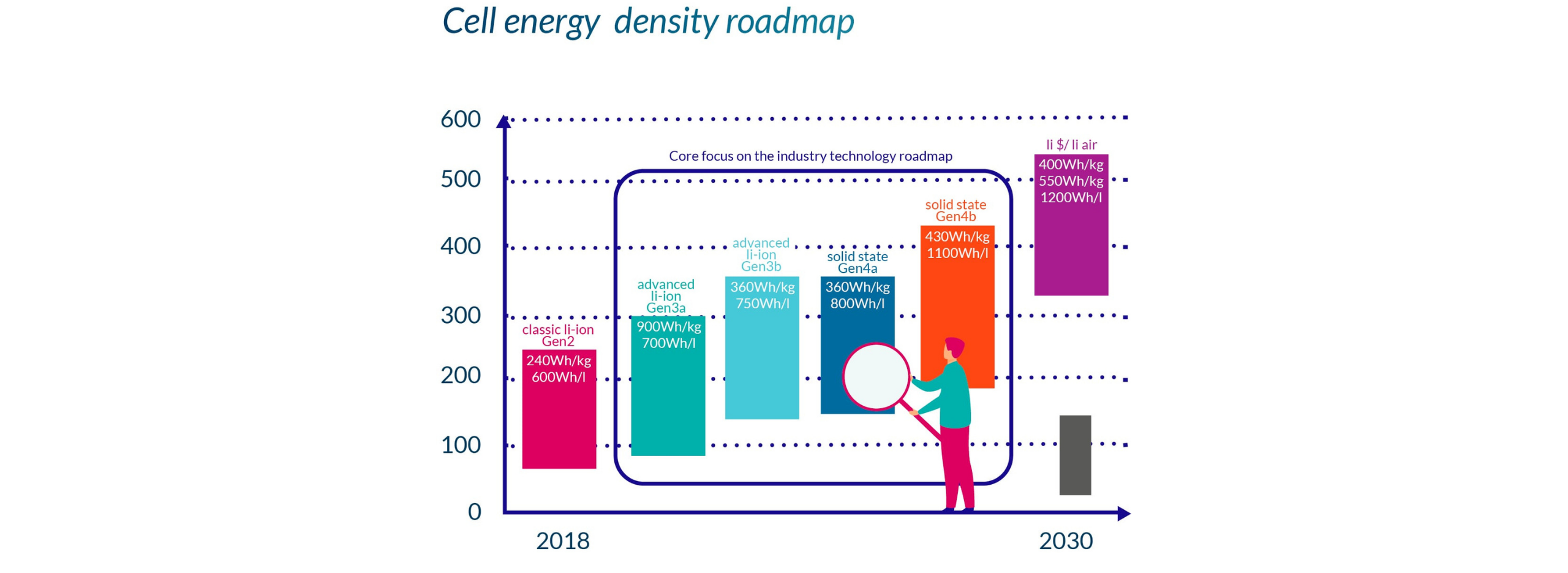 Cell energy density roadmap

600
500
400
300
200
100
0

Core focus on the industry technology roadmap

classic li-ion
Gen2
240Wh/kg
600Wh/l

advanced
li-ion
Gen3a
900Wh/kg
700Wh/l

advanced
li-ion
Gen3b
360Wh/kg
750Wh/l

solid state
Gen4a
360Wh/kg
800Wh/l

solid state
Gen4b
430Wh/kg
1100Wh/l

li $/ li air
400Wh/kg
550Wh/kg
1200Wh/l

2018
2030